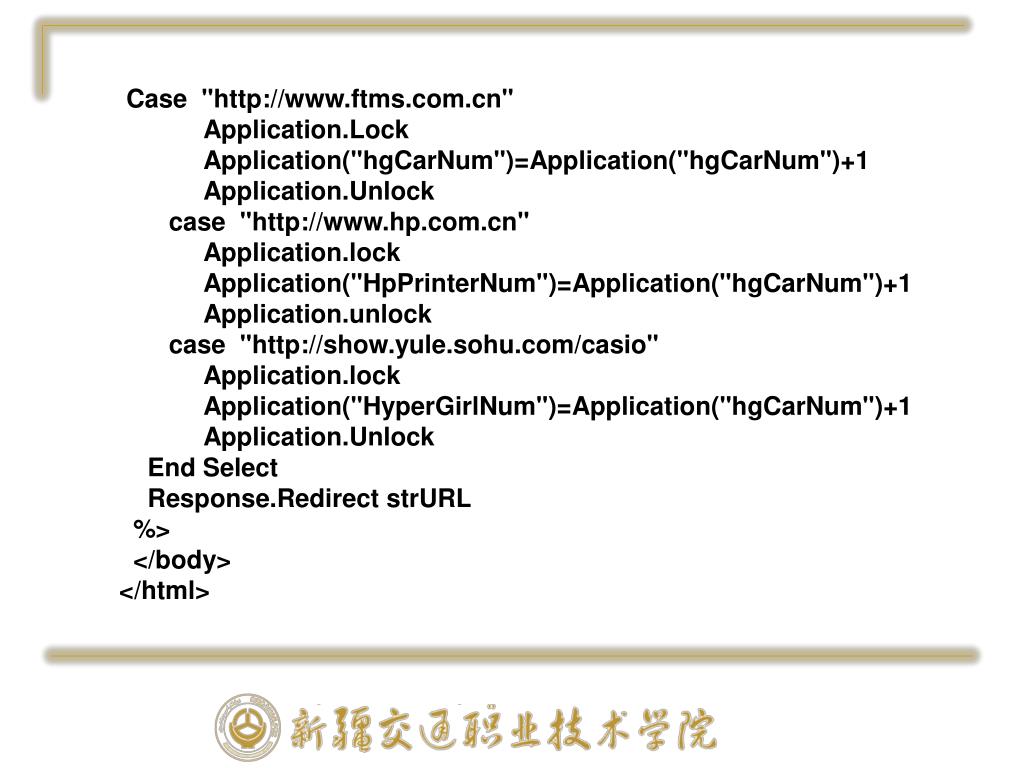 Case "http://www.ftms.com.cn"
Application.Lock
Application("hgCarNum")=Application("hgCarNum")+1
Application.Unlock
case "http://www.hp.com.cn"
Application.lock
Application("HpPrinterNum")=Application("hgCarNum")+1
Application.unlock
case "http://show.yule.sohu.com/casio"
Application.lock
Application("HyperGirlNum")=Application("hgCarNum")+1
Application.Unlock
End Select
Response.Redirect strURL
%>
</body>
</html>

新疆交通职业技术学院